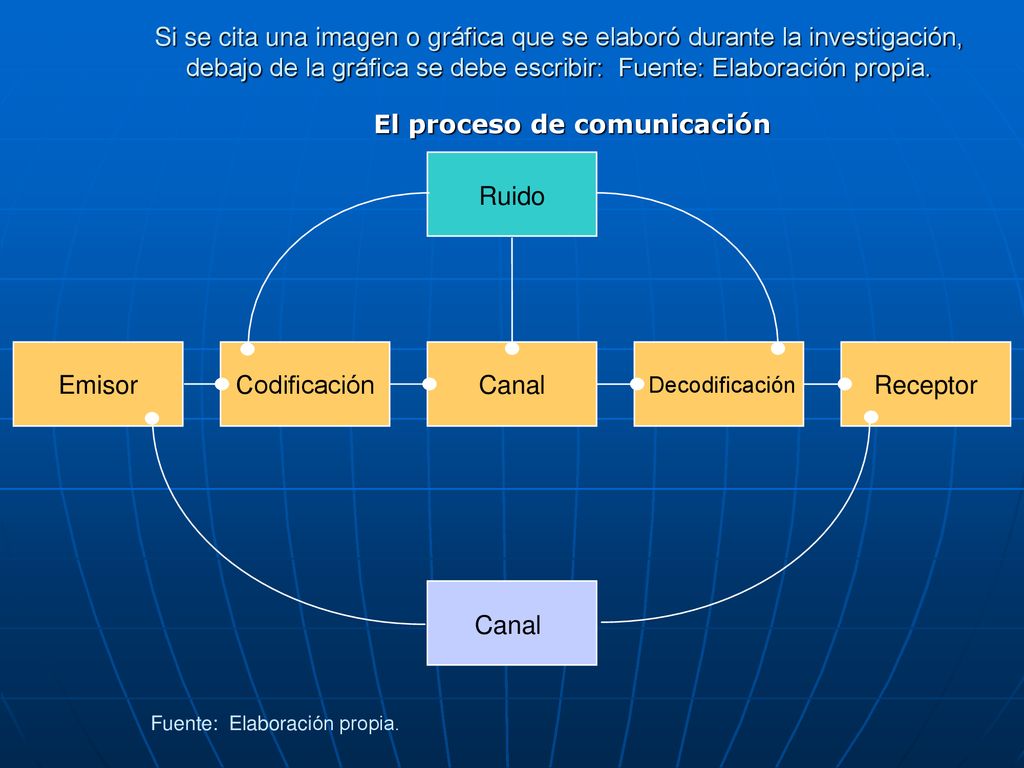 Si se cita una imagen o gráfica que se elaboró durante la investigación, debajo de la gráfica se debe escribir: Fuente: Elaboración propia.

El proceso de comunicación

Ruido

Emisor

Codificación

Canal

Decodificación

Receptor

Canal

Fuente: Elaboración propia.